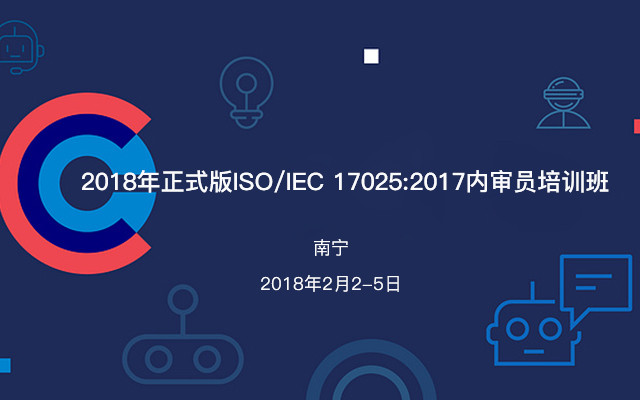 2018年正式版ISO/IEC 17025:2017内审员培训班

南宁

2018年2月2-5日